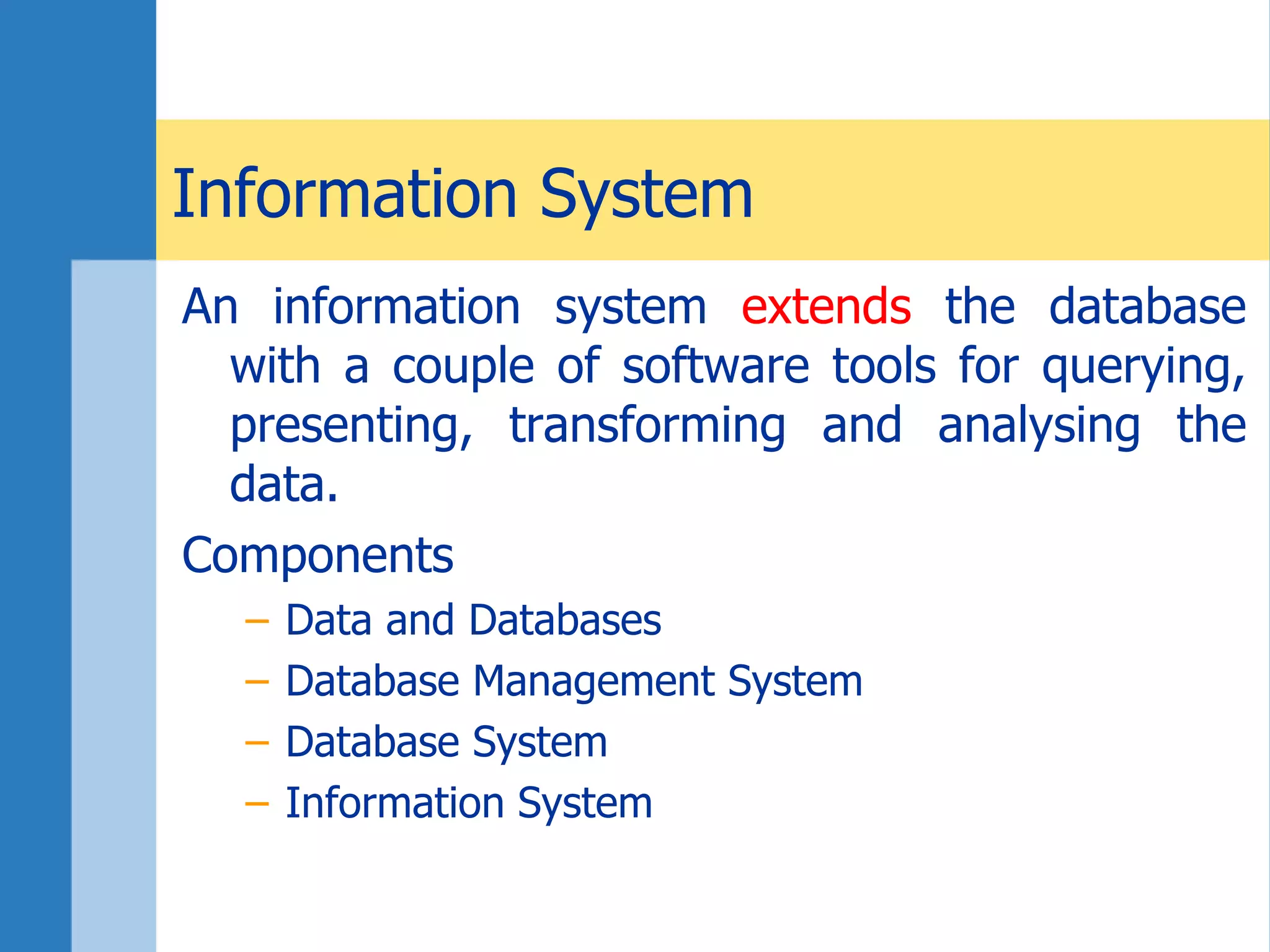 Information System

An information system extends the database with a couple of software tools for querying, presenting, transforming and analysing the data.

Components

– Data and Databases
– Database Management System
– Database System
– Information System